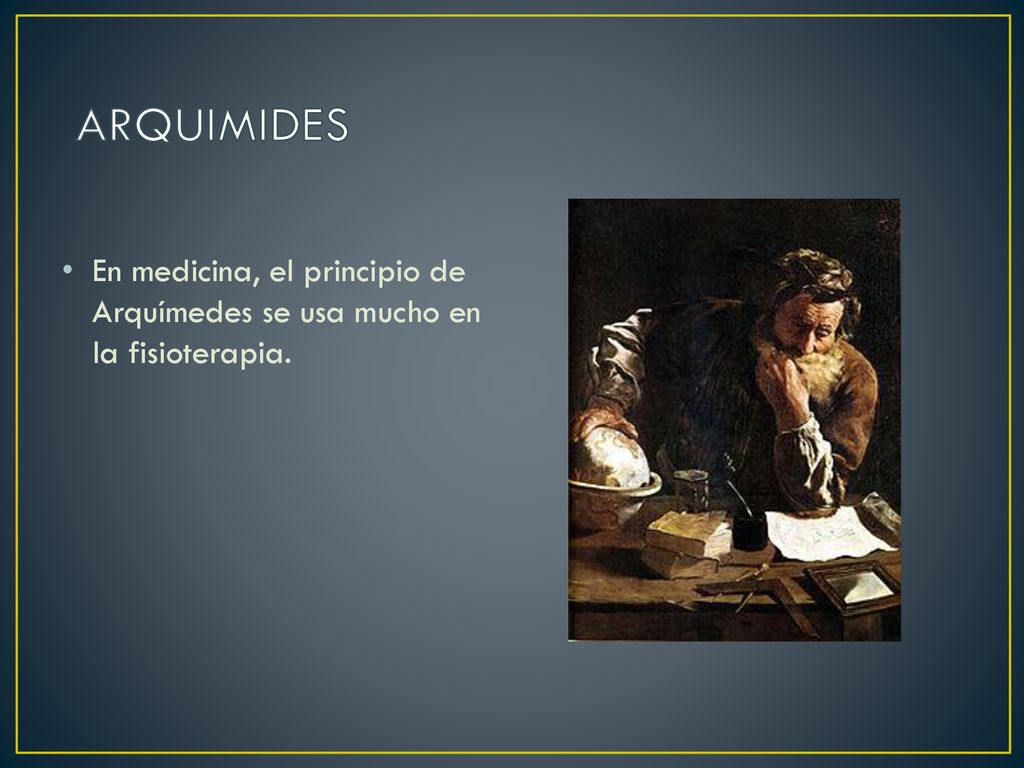 ARQUIMIDES

• En medicina, el principio de Arquímedes se usa mucho en la fisioterapia.